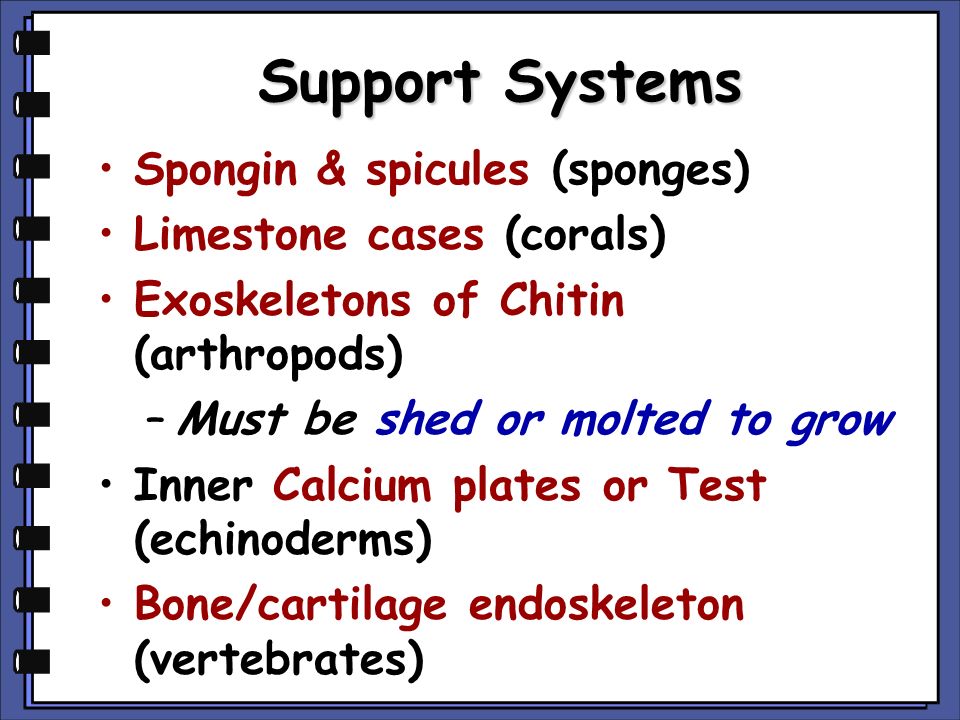 Support Systems

• Spongin & spicules (sponges)
• Limestone cases (corals)
• Exoskeletons of Chitin (arthropods)
– Must be shed or molted to grow
• Inner Calcium plates or Test (echinoderms)
• Bone/cartilage endoskeleton (vertebrates)